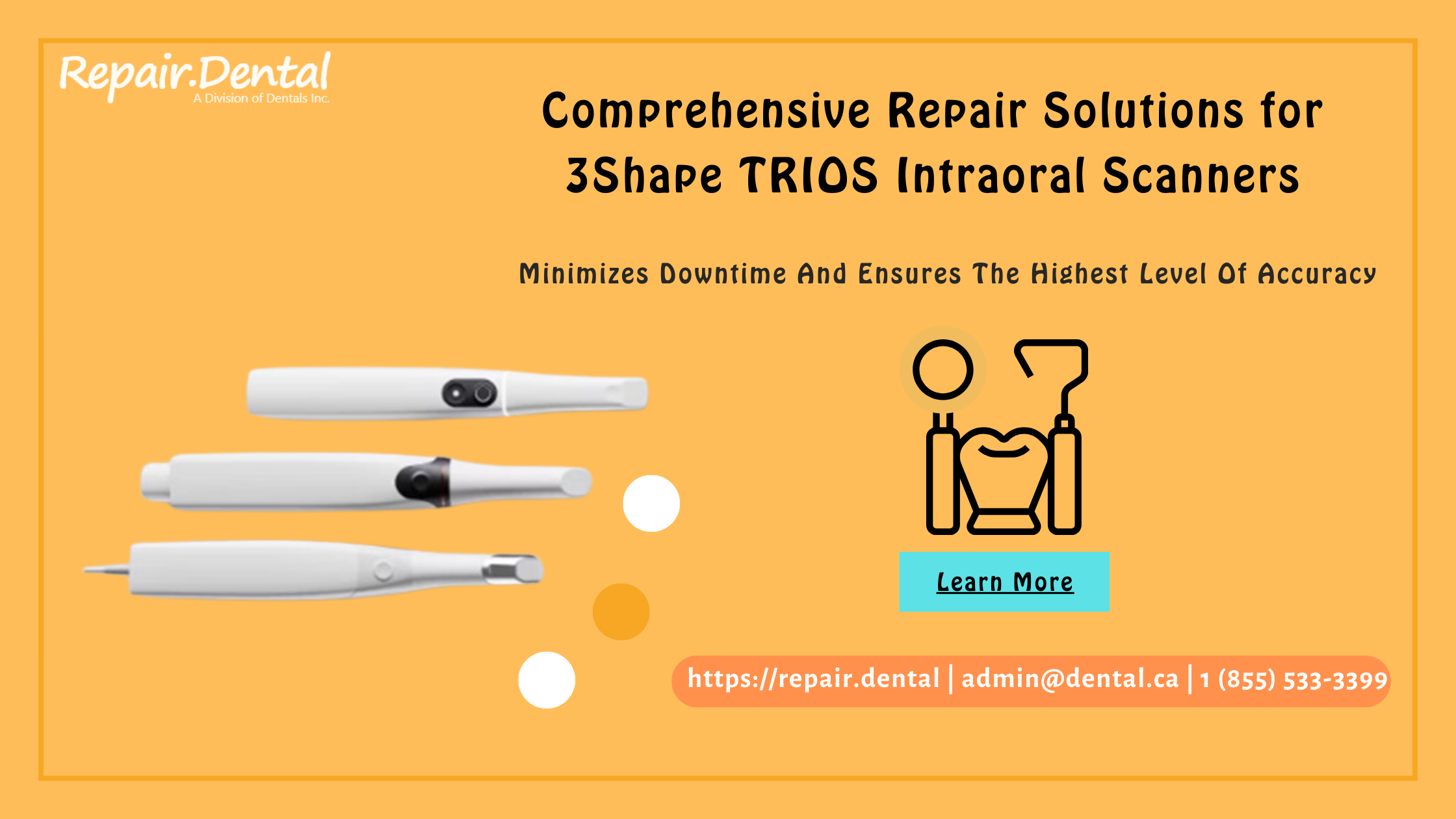 Repair.Dental
A Division of Dentals Inc.

Comprehensive Repair Solutions for 3Shape TRIOS Intraoral Scanners

Minimizes Downtime And Ensures The Highest Level Of Accuracy

Learn More

https://repair.dental | admin@dental.ca | 1 (855) 533-3399